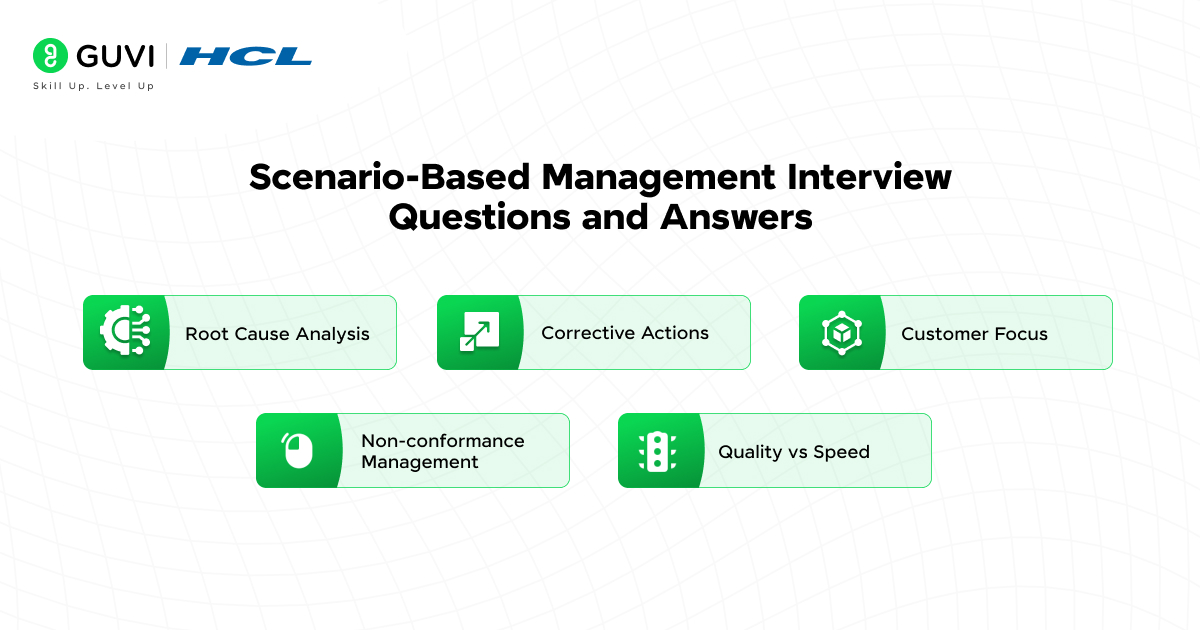 GUVI | HCL
Skill Up. Level Up

Scenario-Based Management Interview Questions and Answers

Root Cause Analysis

Corrective Actions

Customer Focus

Non-conformance Management

Quality vs Speed